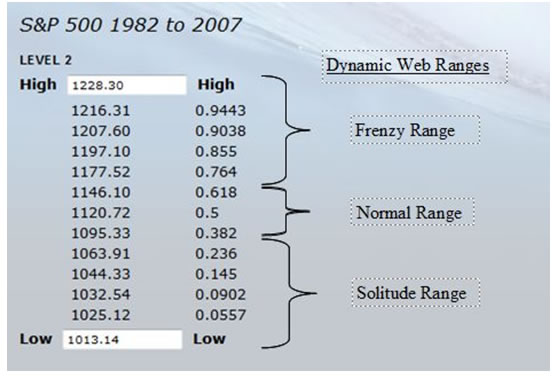 S&P 500 1982 to 2007

LEVEL 2

Dynamic Web Ranges

| High | 1228.30 | High |
|---|---|---|
| | 1216.31 | 0.9443 |
| | 1207.60 | 0.9038 |
| | 1197.10 | 0.855 |
| | 1177.52 | 0.764 |
| | 1146.10 | 0.618 |
| | 1120.72 | 0.5 |
| | 1095.33 | 0.382 |
| | 1063.91 | 0.236 |
| | 1044.33 | 0.145 |
| | 1032.54 | 0.0902 |
| | 1025.12 | 0.0557 |
| Low | 1013.14 | Low |

Frenzy Range

Normal Range

Solitude Range